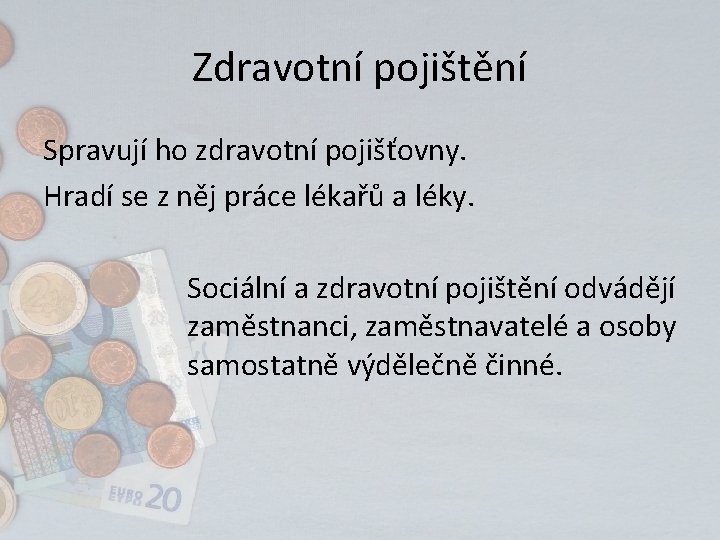 Zdravotní pojištění

Spravují ho zdravotní pojišťovny.

Hradí se z něj práce lékařů a léky.

Sociální a zdravotní pojištění odvádějí zaměstnanci, zaměstnavatelé a osoby samostatně výdělečně činné.

EURO 20